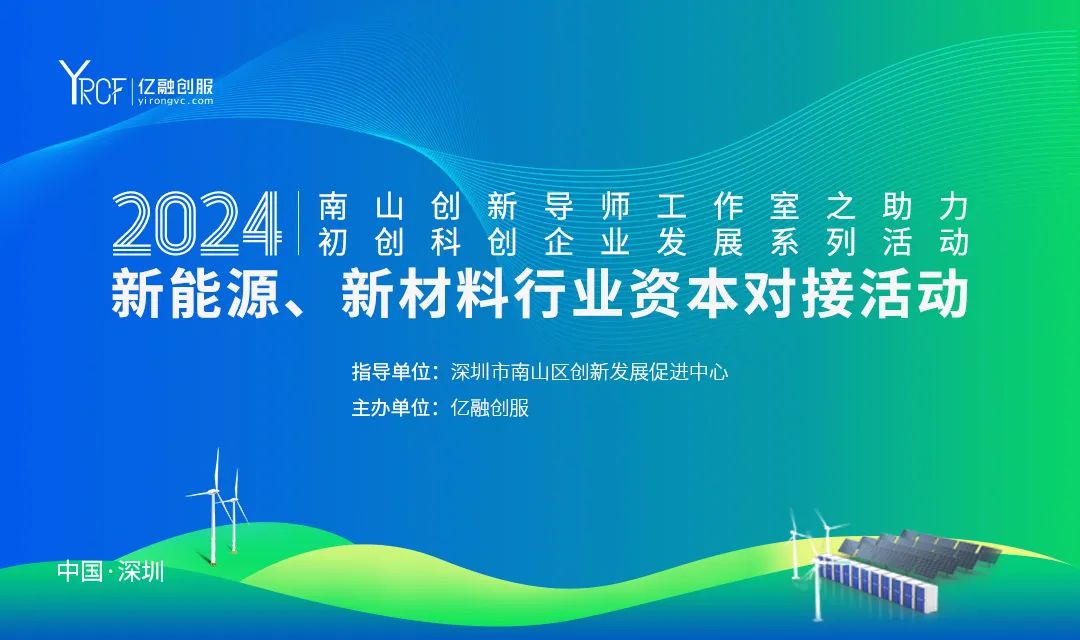 YRCF 亿融创服
yirongvc.com

2024 南山创新导师工作室之助力初创科创企业发展系列活动

新能源、新材料行业资本对接活动

指导单位：深圳市南山区创新发展促进中心
主办单位：亿融创服

中国·深圳